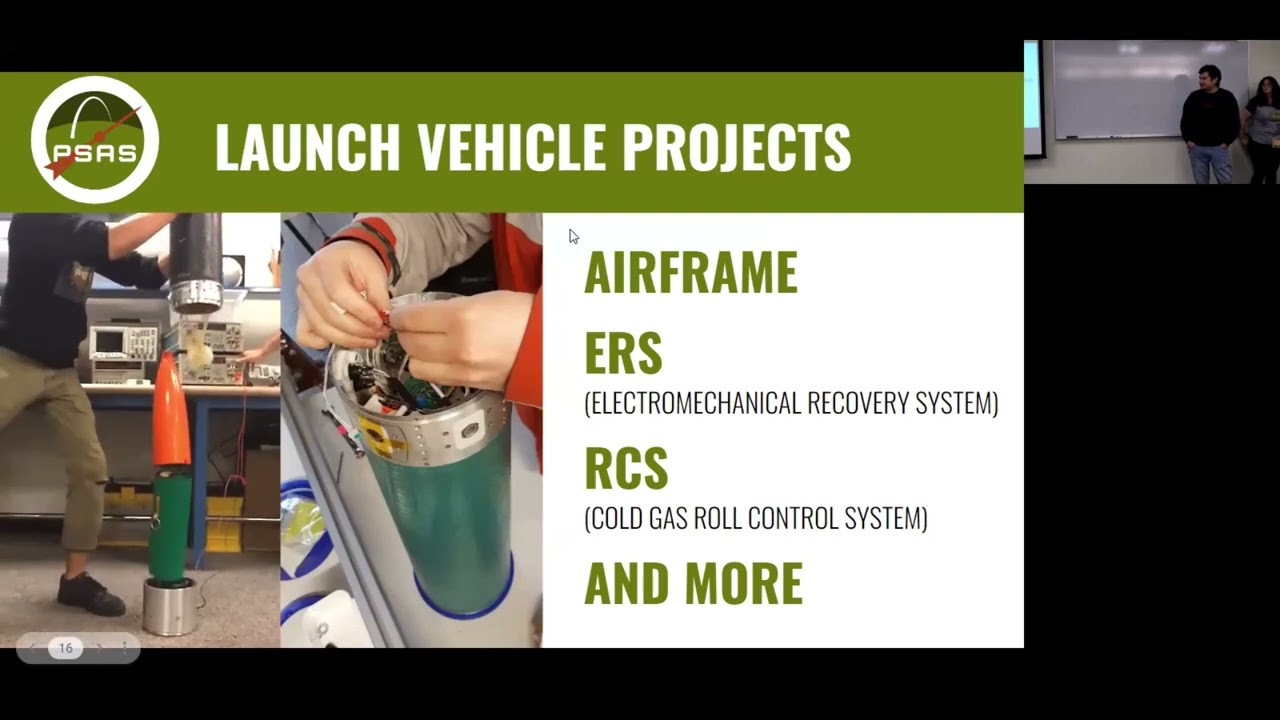 PSAS

LAUNCH VEHICLE PROJECTS

AIRFRAME

ERS
(ELECTROMECHANICAL RECOVERY SYSTEM)

RCS
(COLD GAS ROLL CONTROL SYSTEM)

AND MORE

16